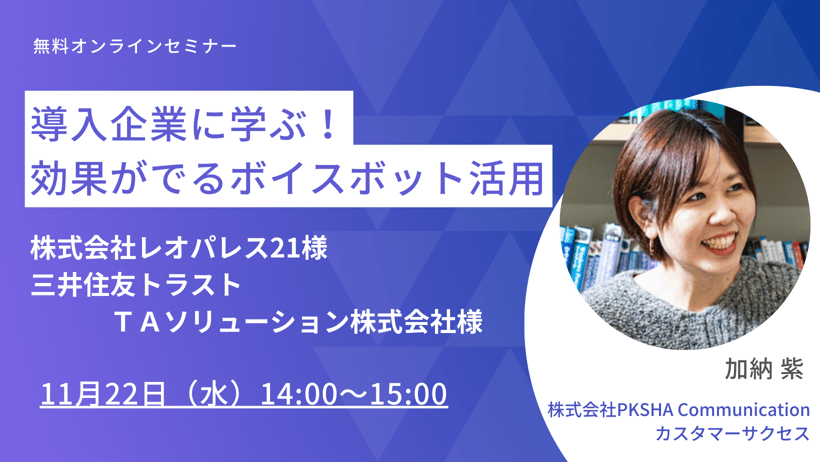 無料オンラインセミナー

導入企業に学ぶ！
効果がでるボイスボット活用

株式会社レオパレス21様
三井住友トラスト
ＴＡソリューション株式会社様

11月22日（水）14:00～15:00

加納 紫

株式会社PKSHA Communication
カスタマーサクセス